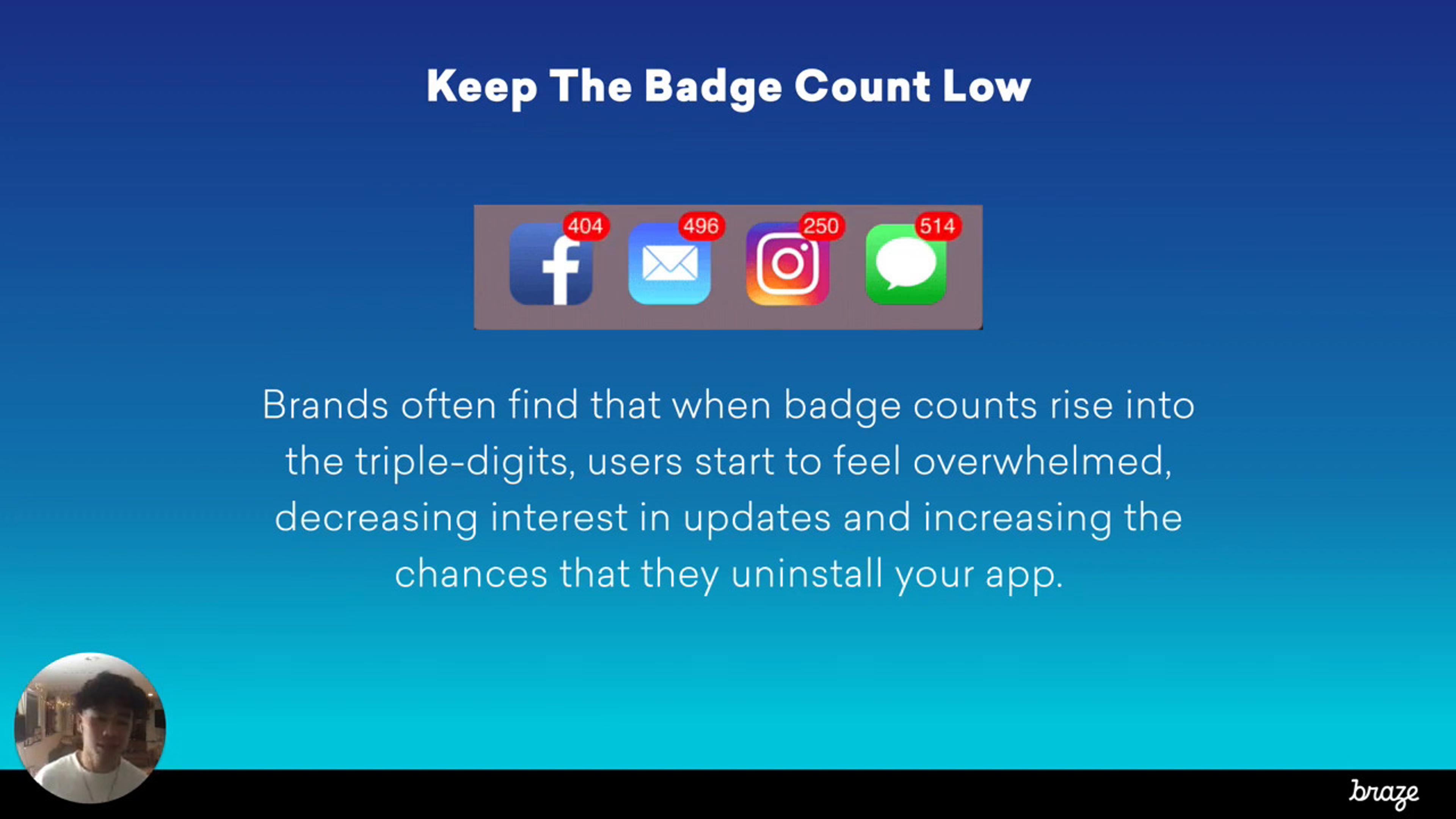 Keep The Badge Count Low

404 496 250 514

Brands often find that when badge counts rise into the triple-digits, users start to feel overwhelmed, decreasing interest in updates and increasing the chances that they uninstall your app.

braze